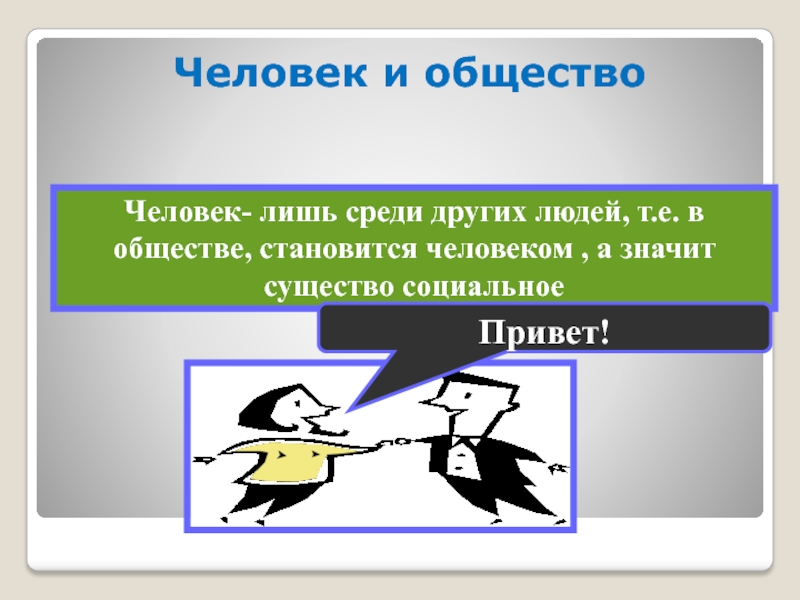 Человек и общество

Человек- лишь среди других людей, т.е. в обществе, становится человеком , а значит существо социальное

Привет!